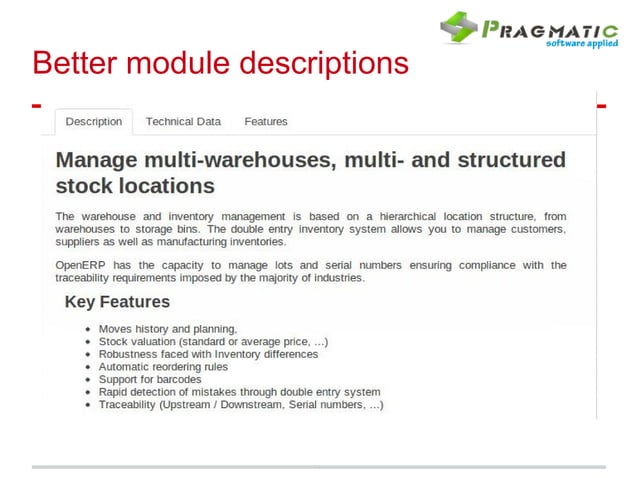 PRAGMATIC
software applied

Better module descriptions

Description Technical Data Features

Manage multi-warehouses, multi- and structured stock locations

The warehouse and inventory management is based on a hierarchical location structure, from warehouses to storage bins. The double entry inventory system allows you to manage customers, suppliers as well as manufacturing inventories.

OpenERP has the capacity to manage lots and serial numbers ensuring compliance with the traceability requirements imposed by the majority of industries.

Key Features

- Moves history and planning,
- Stock valuation (standard or average price, ...)
- Robustness faced with Inventory differences
- Automatic reordering rules
- Support for barcodes
- Rapid detection of mistakes through double entry system
- Traceability (Upstream / Downstream, Serial numbers, ...)